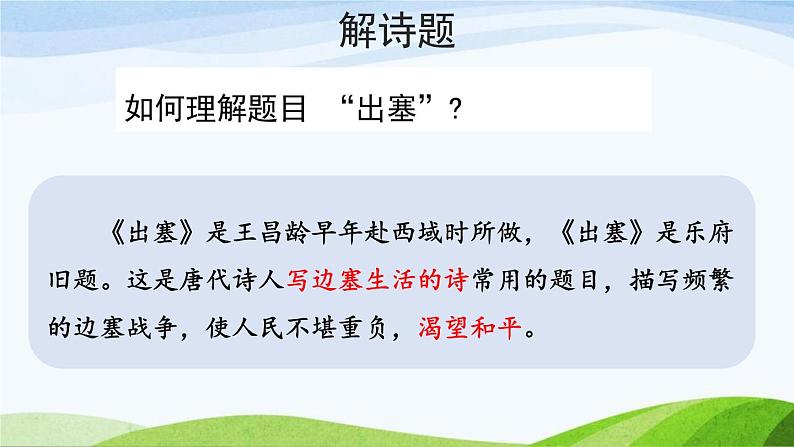 解诗题

如何理解题目 “出塞”？

《出塞》是王昌龄早年赴西域时所做，《出塞》是乐府旧题。这是唐代诗人写边塞生活的诗常用的题目，描写频繁的边塞战争，使人民不堪重负，渴望和平。